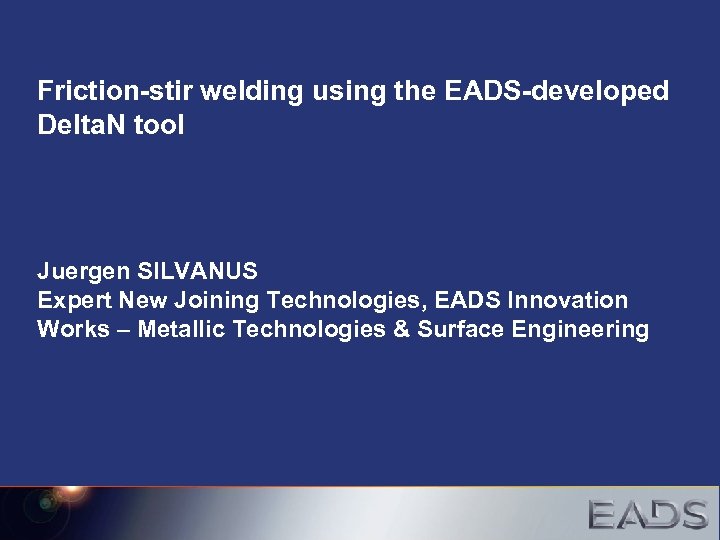 Friction-stir welding using the EADS-developed DeltaN tool

Juergen SILVANUS
Expert New Joining Technologies, EADS Innovation Works – Metallic Technologies & Surface Engineering

EADS